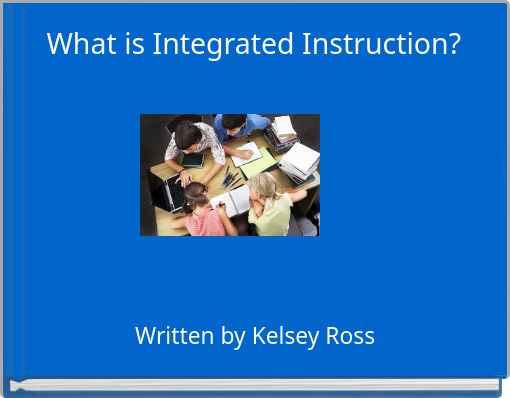 What is Integrated Instruction?

Written by Kelsey Ross